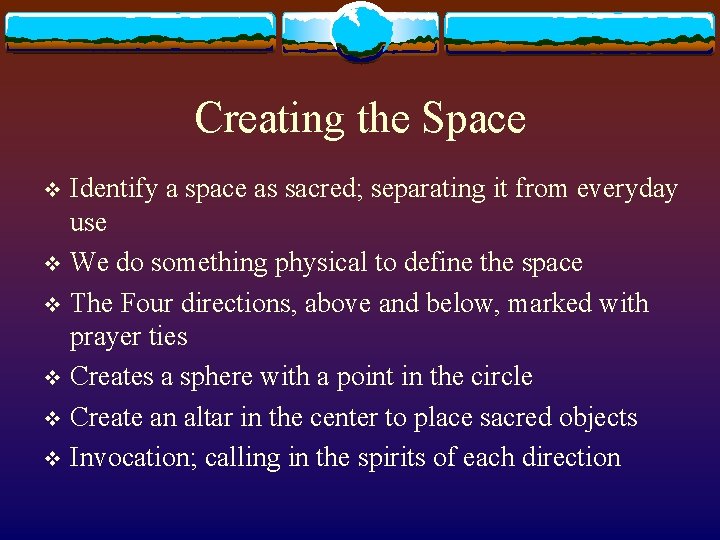 Creating the Space

❖ Identify a space as sacred; separating it from everyday use

❖ We do something physical to define the space

❖ The Four directions, above and below, marked with prayer ties

❖ Creates a sphere with a point in the circle

❖ Create an altar in the center to place sacred objects

❖ Invocation; calling in the spirits of each direction